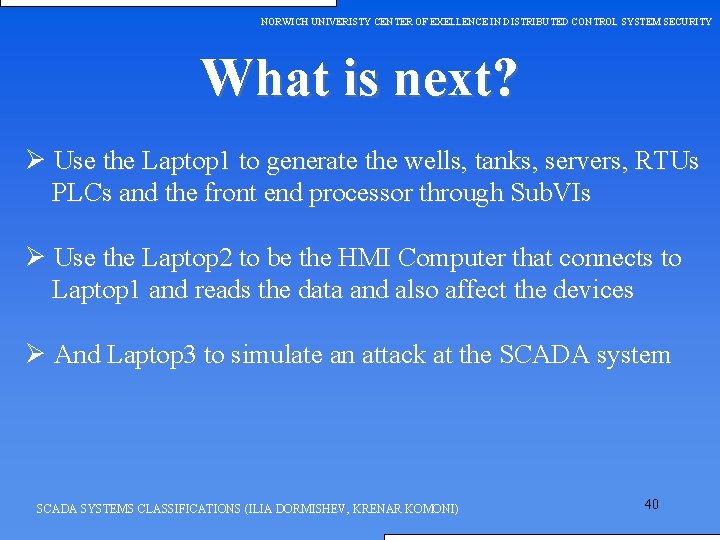 NORWICH UNIVERISTY CENTER OF EXELLENCE IN DISTRIBUTED CONTROL SYSTEM SECURITY

What is next?

➢ Use the Laptop1 to generate the wells, tanks, servers, RTUs PLCs and the front end processor through SubVIs

➢ Use the Laptop2 to be the HMI Computer that connects to Laptop1 and reads the data and also affect the devices

➢ And Laptop3 to simulate an attack at the SCADA system

SCADA SYSTEMS CLASSIFICATIONS (ILIA DORMISHEV, KRENAR KOMONI)

40